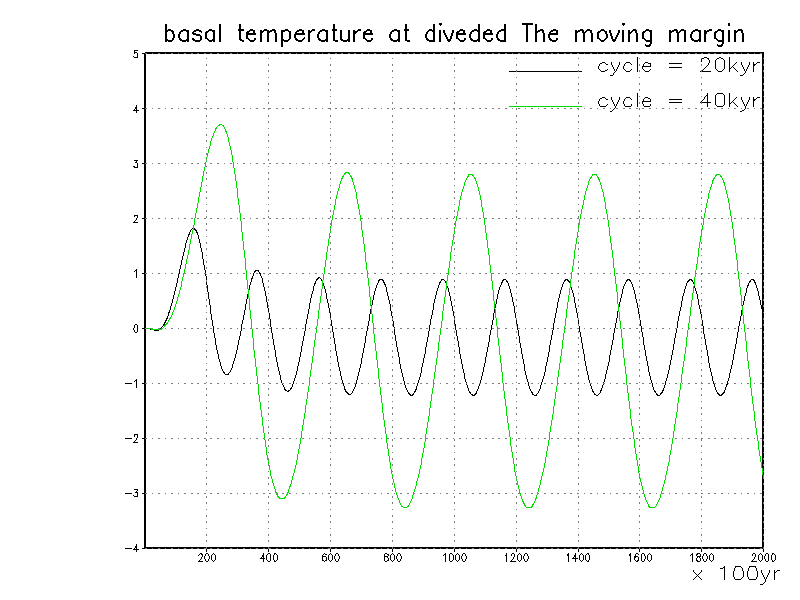 basal temperature at diveded The moving margin

cycle = 20kyr
cycle = 40kyr

5
4
3
2
1
0
−1
−2
−3
−4

200 400 600 800 1000 1200 1400 1600 1800 2000
× 100yr